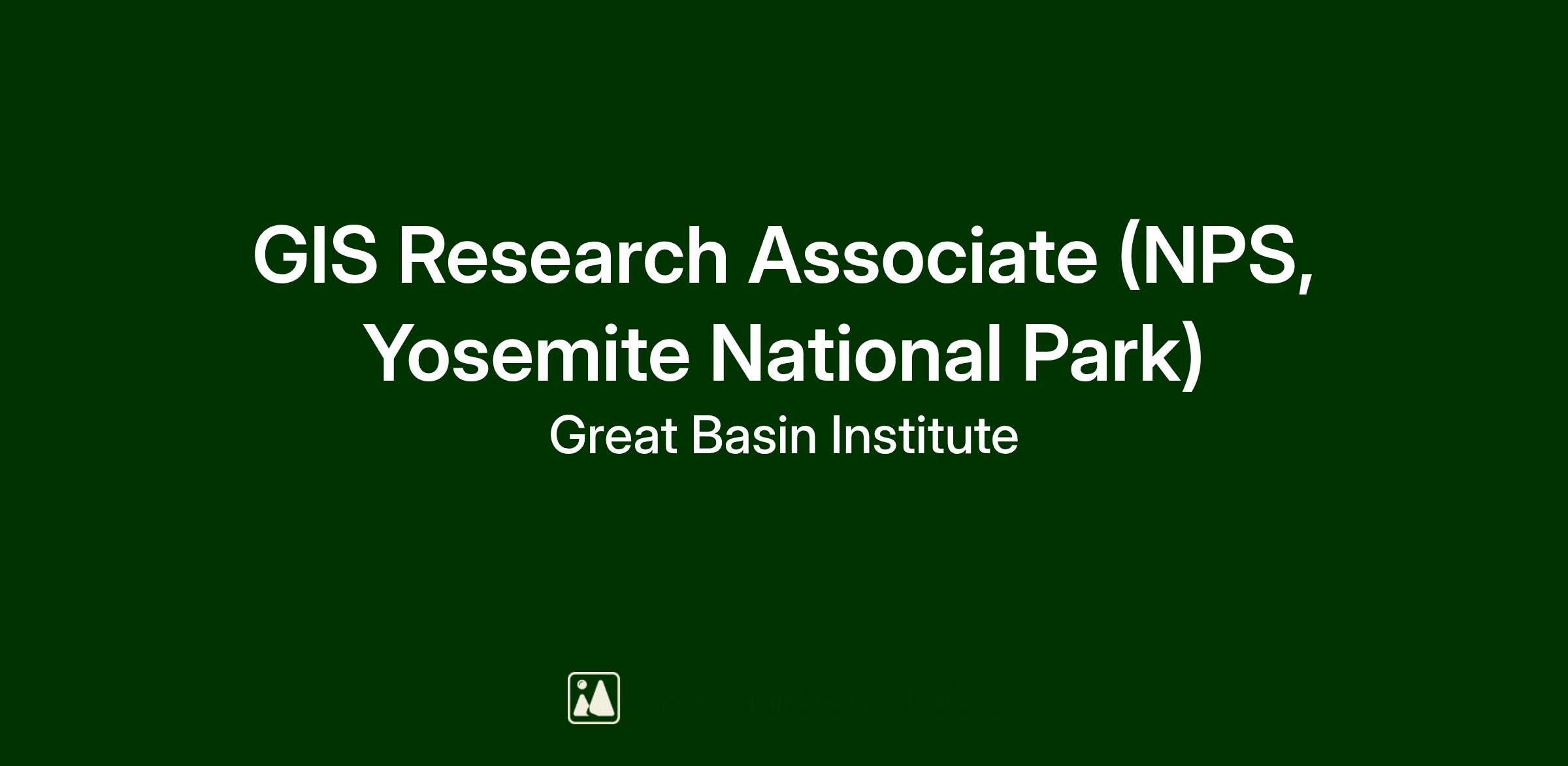 GIS Research Associate (NPS, Yosemite National Park)

Great Basin Institute